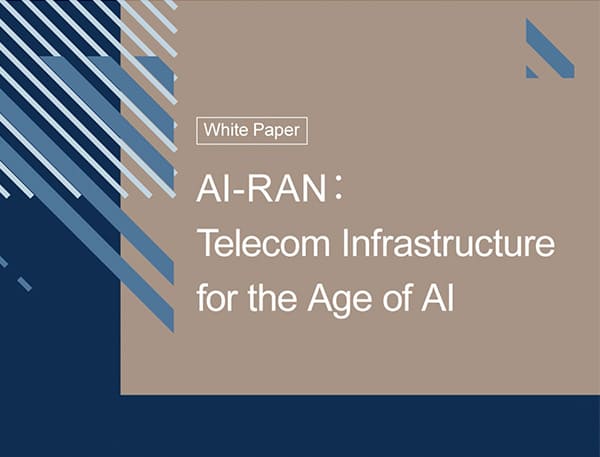 White Paper

AI-RAN：
Telecom Infrastructure for the Age of AI